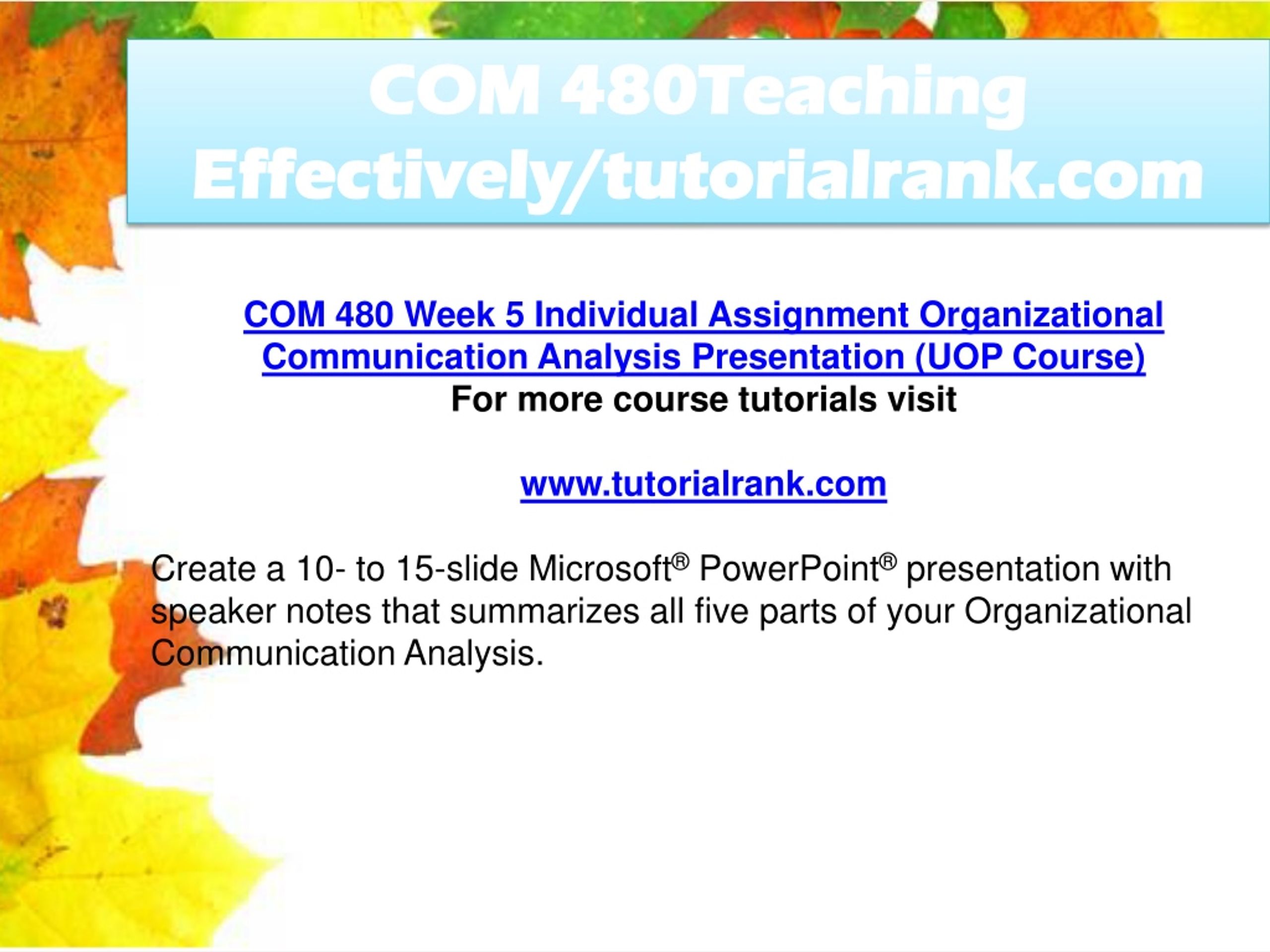 COM 480Teaching Effectively/tutorialrank.com

COM 480 Week 5 Individual Assignment Organizational Communication Analysis Presentation (UOP Course)
For more course tutorials visit

www.tutorialrank.com

Create a 10- to 15-slide Microsoft® PowerPoint® presentation with speaker notes that summarizes all five parts of your Organizational Communication Analysis.